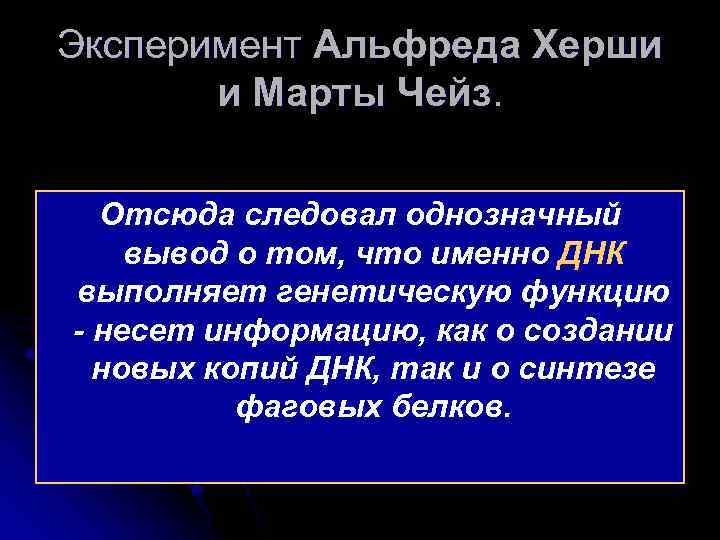 Эксперимент Альфреда Херши и Марты Чейз.

Отсюда следовал однозначный вывод о том, что именно ДНК выполняет генетическую функцию - несет информацию, как о создании новых копий ДНК, так и о синтезе фаговых белков.